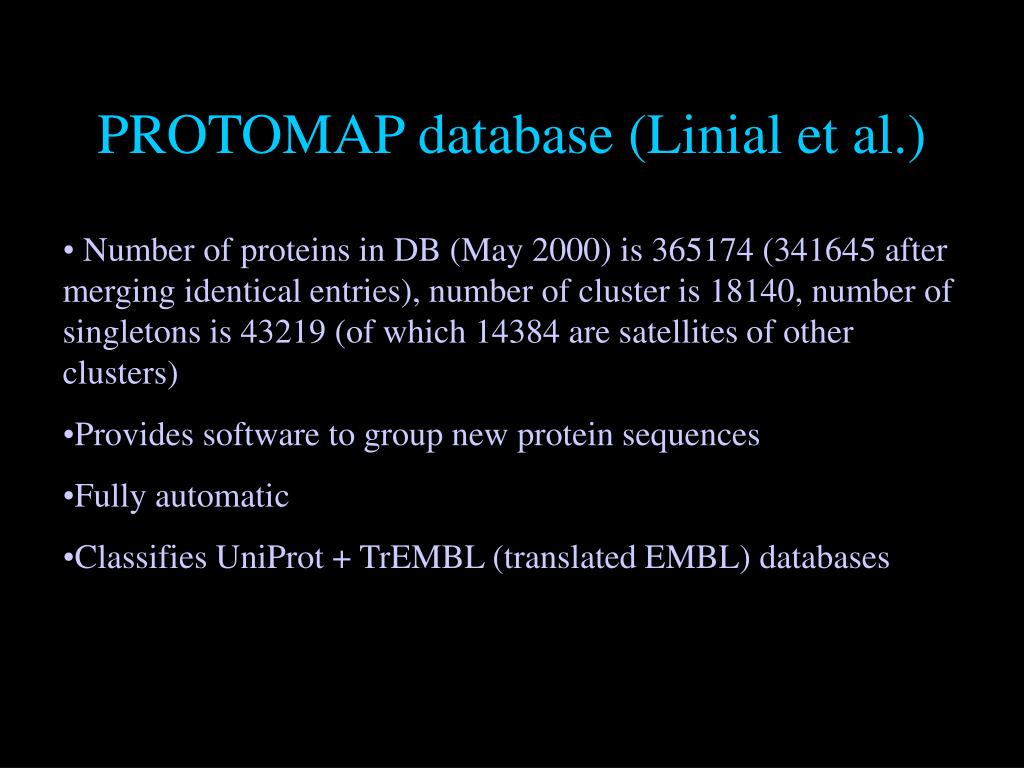 PROTOMAP database (Linial et al.)

• Number of proteins in DB (May 2000) is 365174 (341645 after merging identical entries), number of cluster is 18140, number of singletons is 43219 (of which 14384 are satellites of other clusters)

•Provides software to group new protein sequences

•Fully automatic

•Classifies UniProt + TrEMBL (translated EMBL) databases